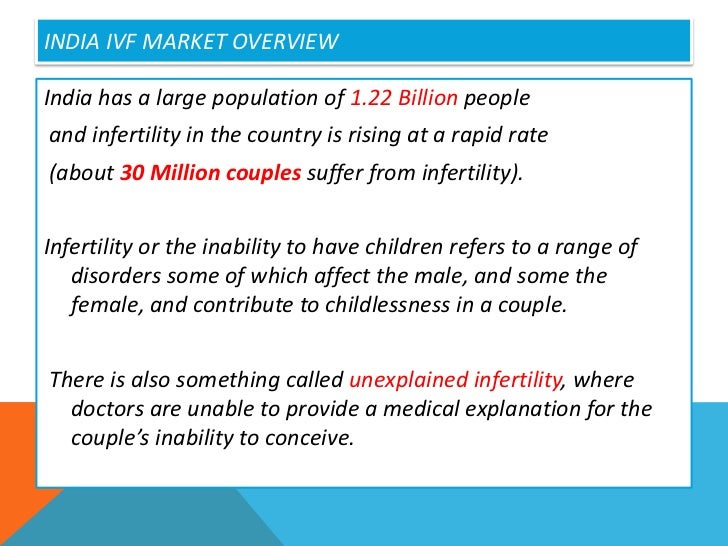 INDIA IVF MARKET OVERVIEW

India has a large population of 1.22 Billion people and infertility in the country is rising at a rapid rate (about 30 Million couples suffer from infertility).

Infertility or the inability to have children refers to a range of disorders some of which affect the male, and some the female, and contribute to childlessness in a couple.

There is also something called unexplained infertility, where doctors are unable to provide a medical explanation for the couple's inability to conceive.